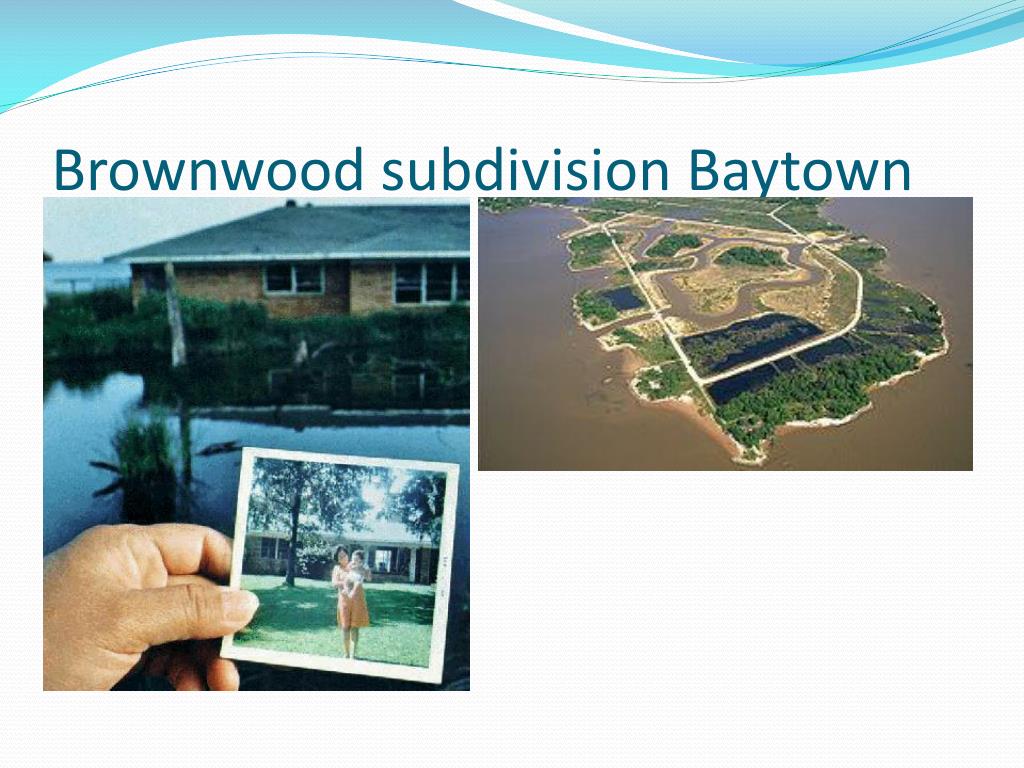 Brownwood subdivision Baytown